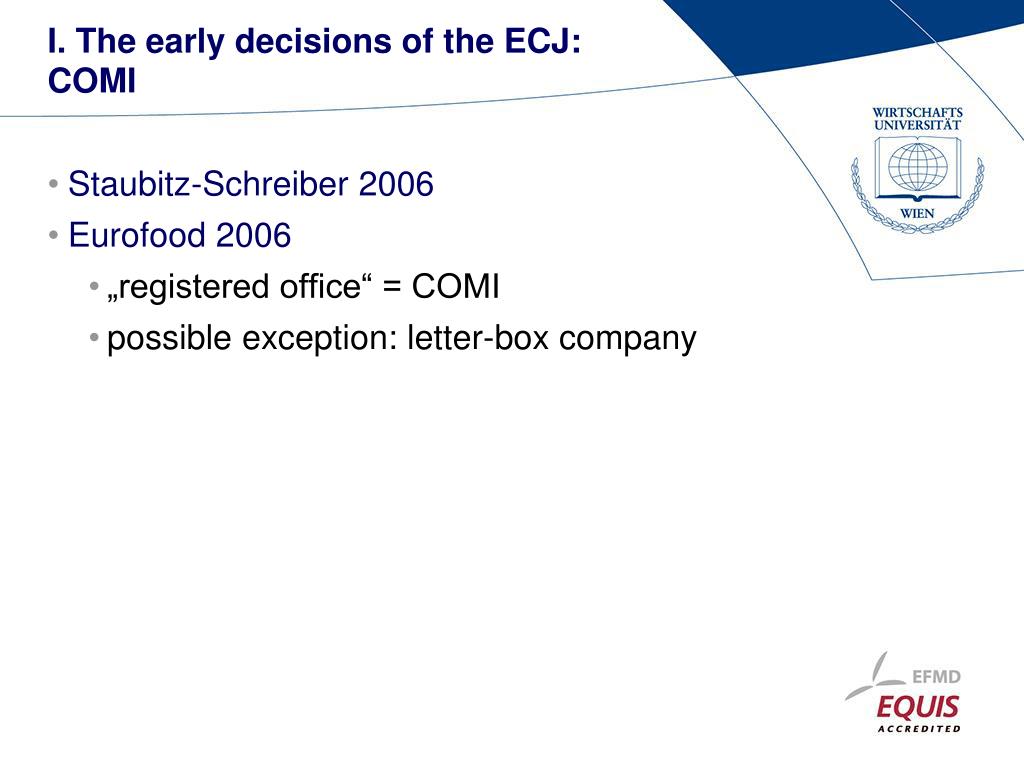 I. The early decisions of the ECJ: COMI

WIRTSCHAFTS UNIVERSITÄT WIEN

• Staubitz-Schreiber 2006
• Eurofood 2006
• „registered office“ = COMI
• possible exception: letter-box company

EFMD EQUIS ACCREDITED